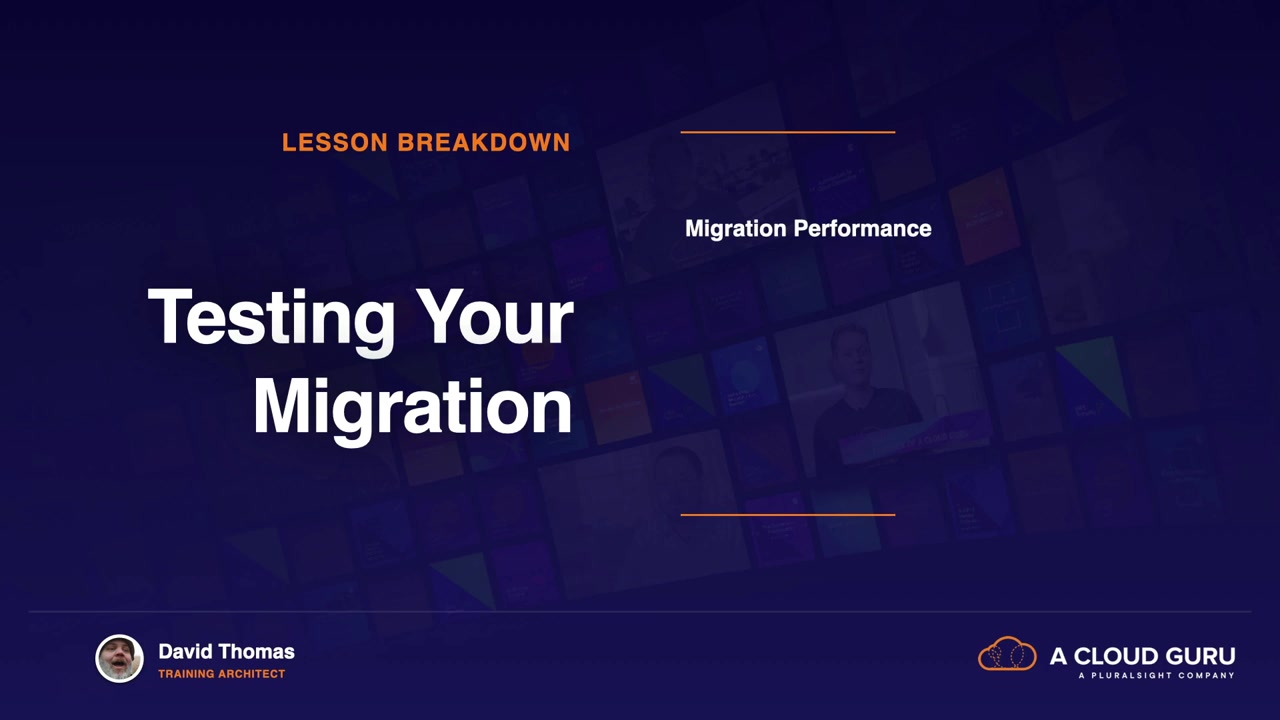 LESSON BREAKDOWN

Testing Your Migration

Migration Performance

David Thomas
TRAINING ARCHITECT

A CLOUD GURU
A PLURALSIGHT COMPANY